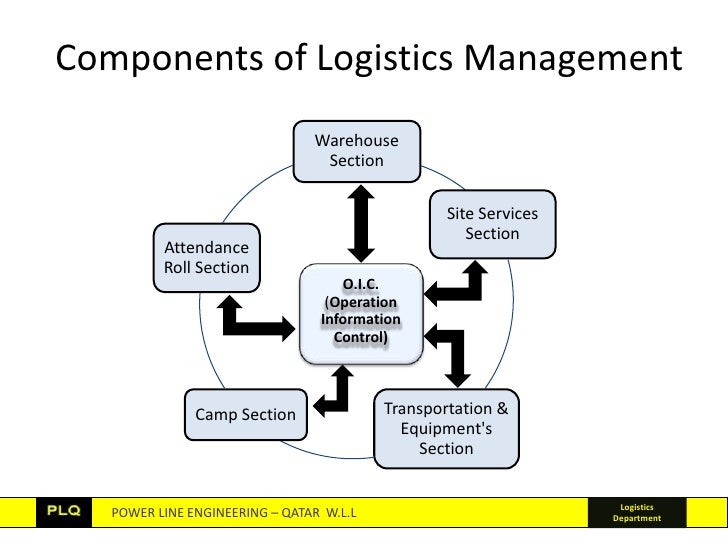 Components of Logistics Management

Warehouse Section

Site Services Section

Attendance Roll Section

O.I.C. (Operation Information Control)

Camp Section

Transportation & Equipment's Section

PLQ POWER LINE ENGINEERING – QATAR W.L.L

Logistics Department